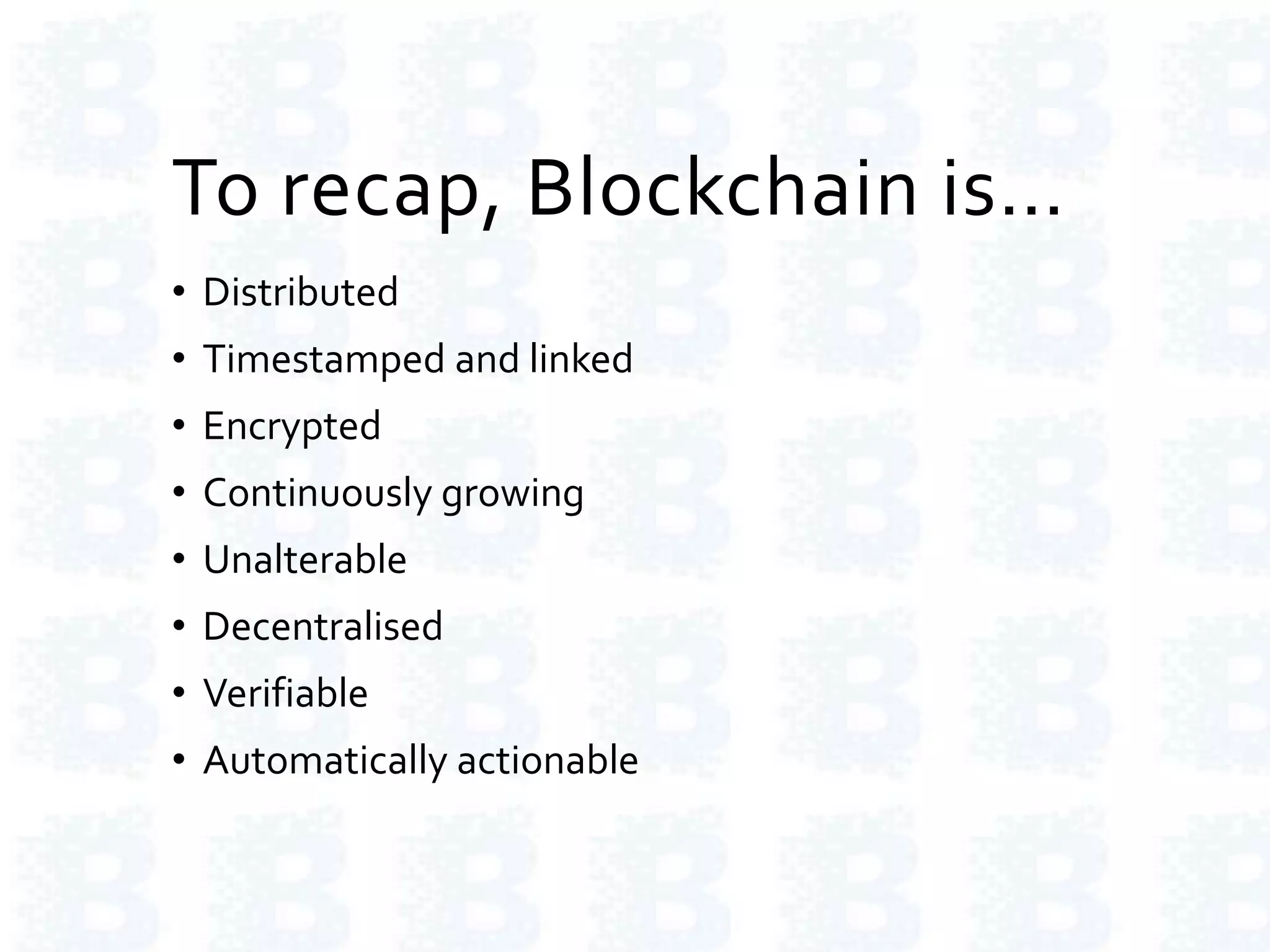 To recap, Blockchain is…

• Distributed
• Timestamped and linked
• Encrypted
• Continuously growing
• Unalterable
• Decentralised
• Verifiable
• Automatically actionable